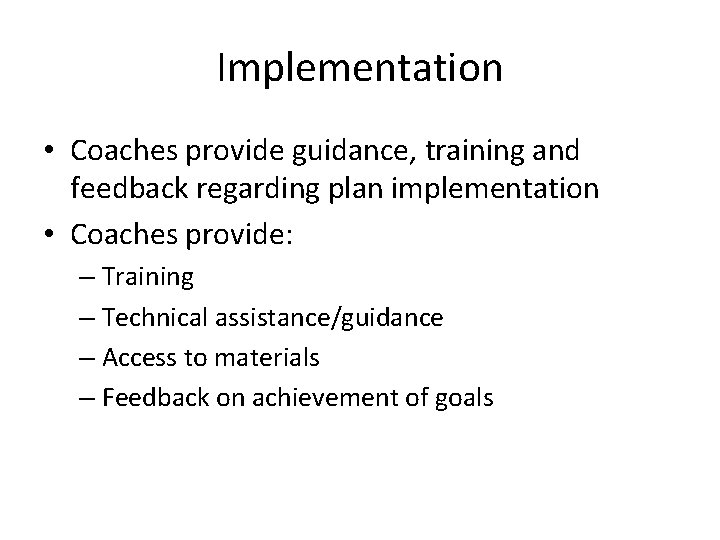 Implementation

• Coaches provide guidance, training and feedback regarding plan implementation
• Coaches provide:
– Training
– Technical assistance/guidance
– Access to materials
– Feedback on achievement of goals